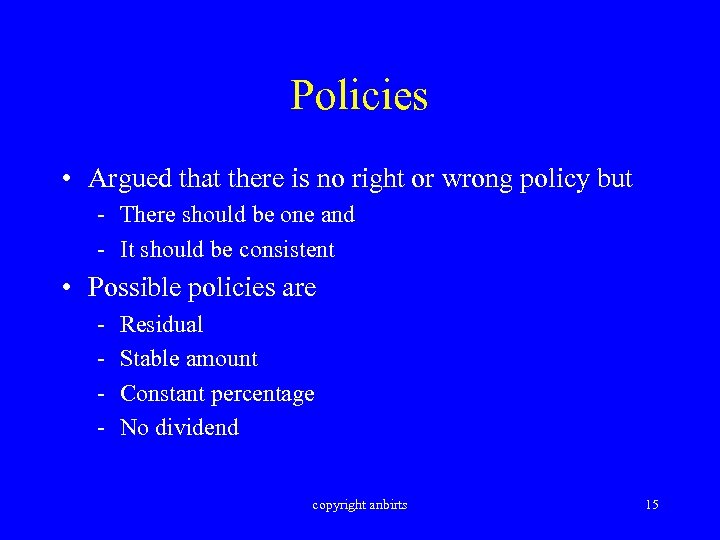 Policies

• Argued that there is no right or wrong policy but
- There should be one and
- It should be consistent

• Possible policies are
- Residual
- Stable amount
- Constant percentage
- No dividend

copyright anbirts

15